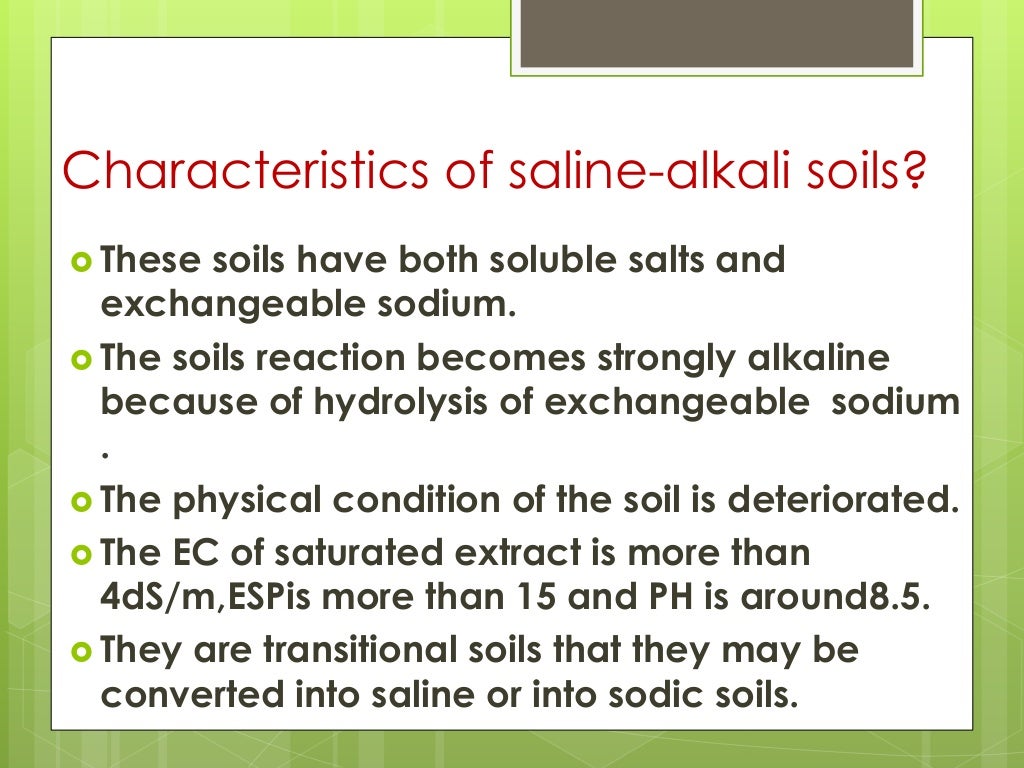 Characteristics of saline-alkali soils?

These soils have both soluble salts and exchangeable sodium.

The soils reaction becomes strongly alkaline because of hydrolysis of exchangeable sodium .

The physical condition of the soil is deteriorated.

The EC of saturated extract is more than 4dS/m,ESPis more than 15 and PH is around8.5.

They are transitional soils that they may be converted into saline or into sodic soils.